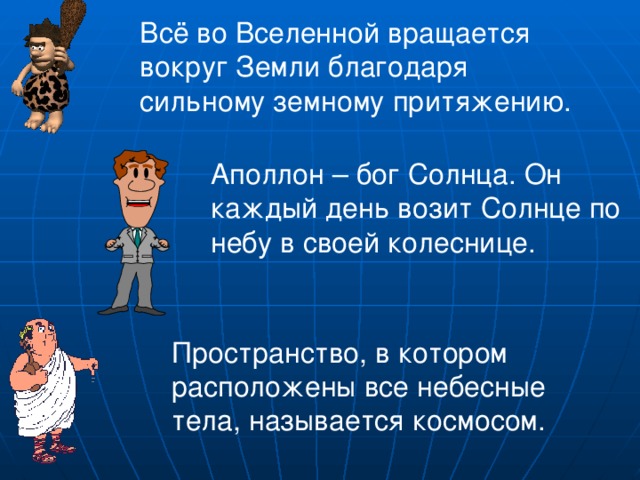 Всё во Вселенной вращается вокруг Земли благодаря сильному земному притяжению.

Аполлон – бог Солнца. Он каждый день возит Солнце по небу в своей колеснице.

Пространство, в котором расположены все небесные тела, называется космосом.